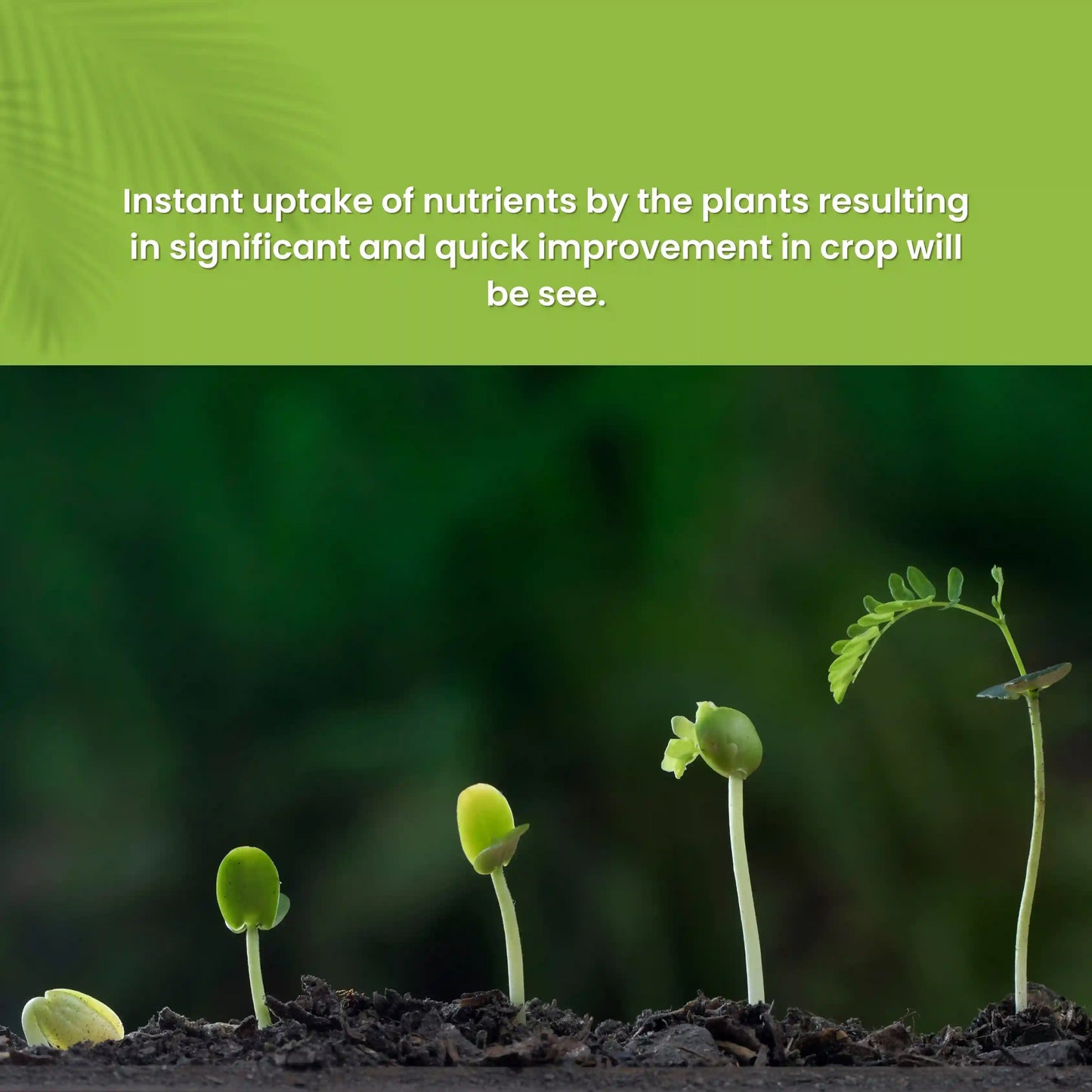 Instant uptake of nutrients by the plants resulting in significant and quick improvement in crop will be see.